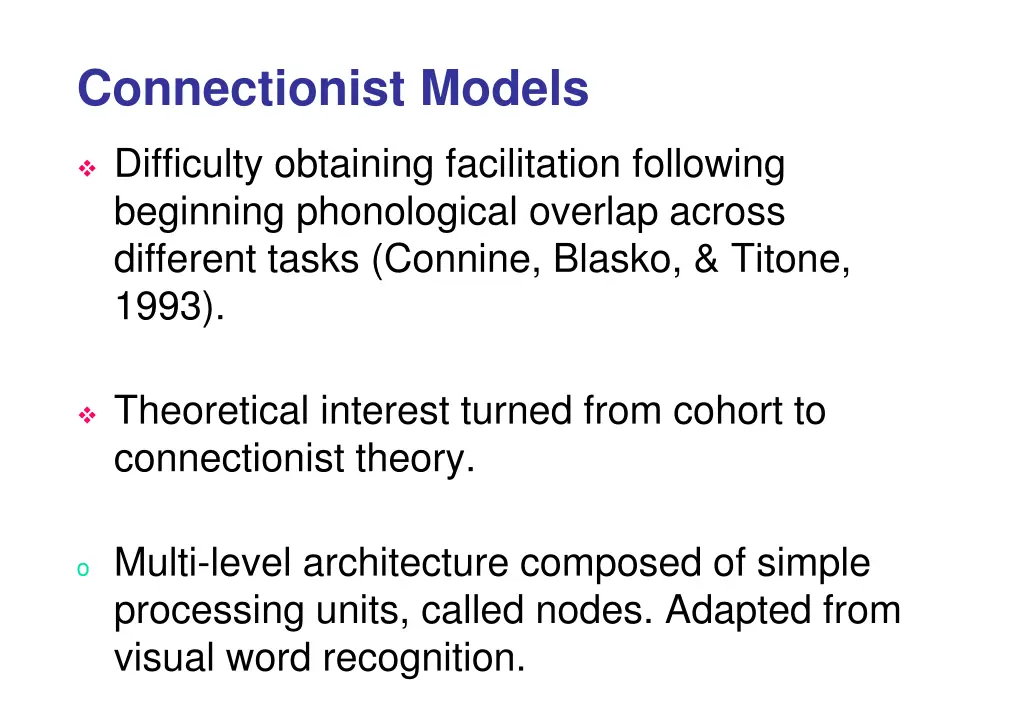 Connectionist Models

❖ Difficulty obtaining facilitation following beginning phonological overlap across different tasks (Connine, Blasko, & Titone, 1993).

❖ Theoretical interest turned from cohort to connectionist theory.

o Multi-level architecture composed of simple processing units, called nodes. Adapted from visual word recognition.